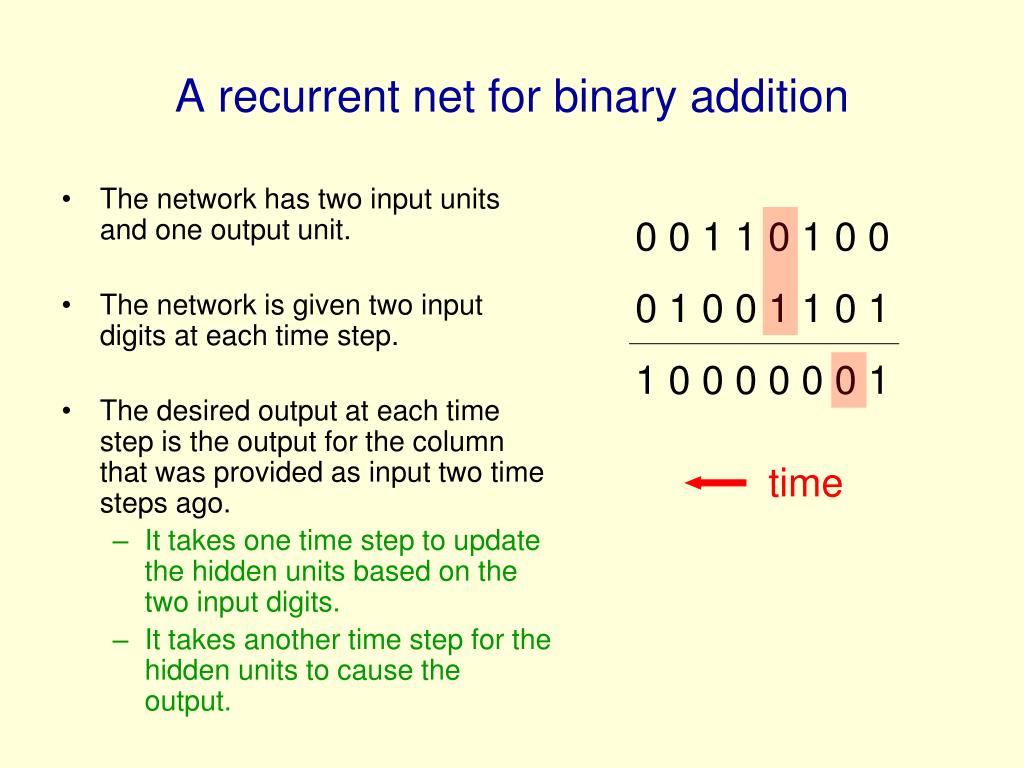 A recurrent net for binary addition

• The network has two input units and one output unit.

• The network is given two input digits at each time step.

• The desired output at each time step is the output for the column that was provided as input two time steps ago.
– It takes one time step to update the hidden units based on the two input digits.
– It takes another time step for the hidden units to cause the output.

0 0 1 1 0 1 0 0
0 1 0 0 1 1 0 1
1 0 0 0 0 0 0 1

time